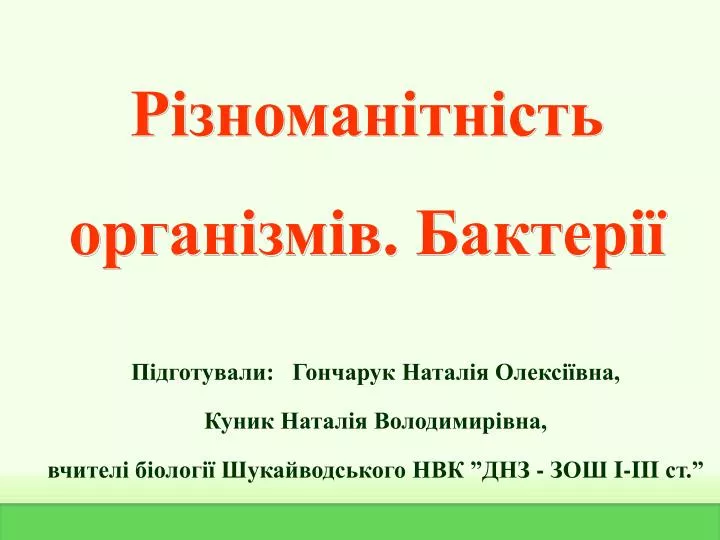 Різноманітність організмів. Бактерії

Підготували: Гончарук Наталія Олексіївна,

Куник Наталія Володимирівна,

вчителі біології Шукайводського НВК ”ДНЗ - ЗОШ І-ІІІ ст.”